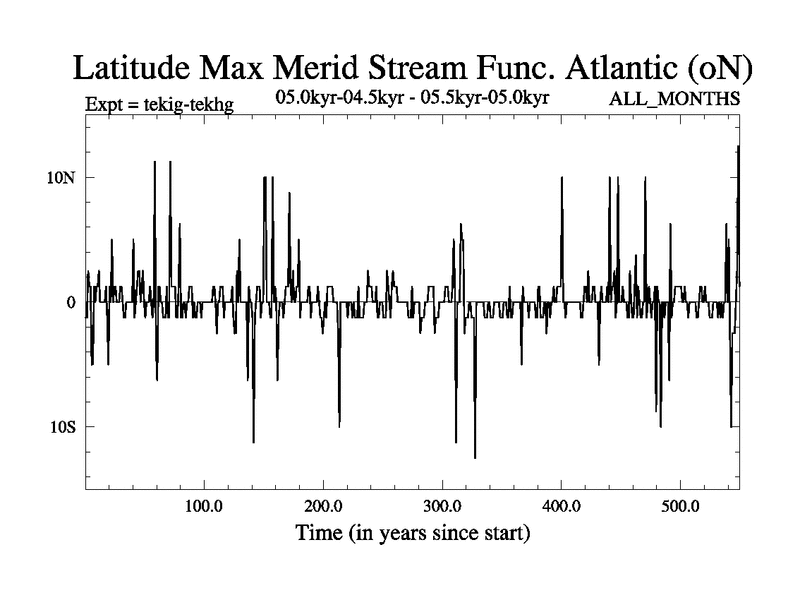 Latitude Max Merid Stream Func. Atlantic (oN)

Expt = tekig-tekhg

05.0kyr-04.5kyr - 05.5kyr-05.0kyr

ALL_MONTHS

10N

0

10S

100.0

200.0

300.0

400.0

500.0

Time (in years since start)